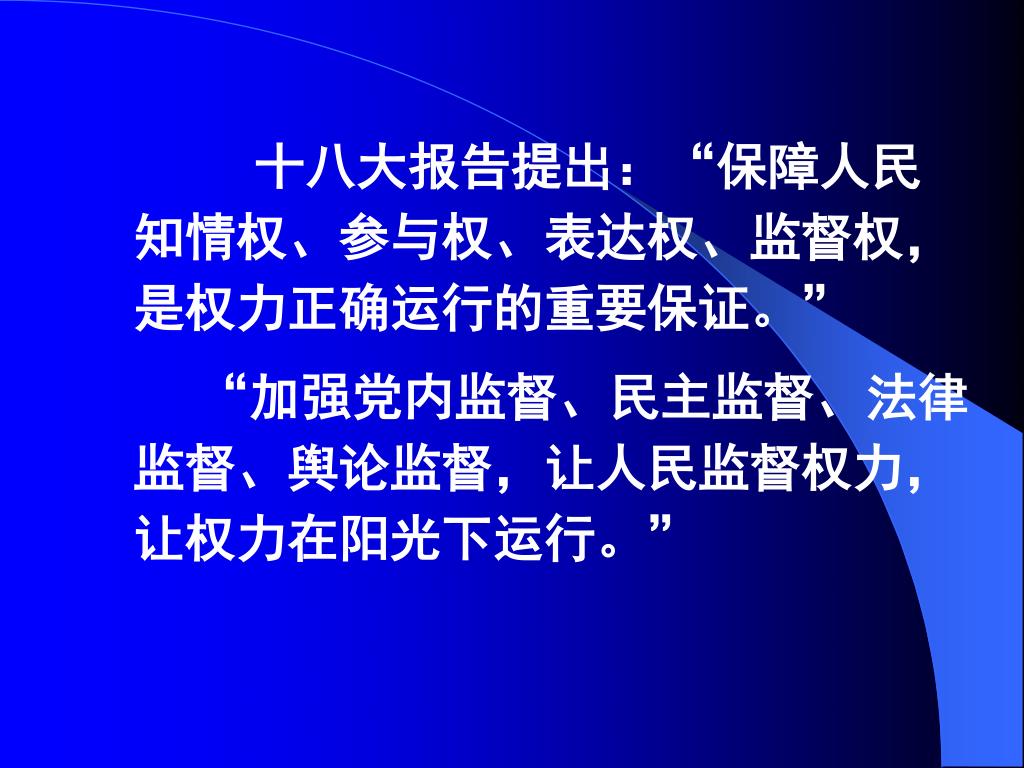 十八大报告提出：“保障人民知情权、参与权、表达权、监督权，是权力正确运行的重要保证。”

“加强党内监督、民主监督、法律监督、舆论监督，让人民监督权力，让权力在阳光下运行。”